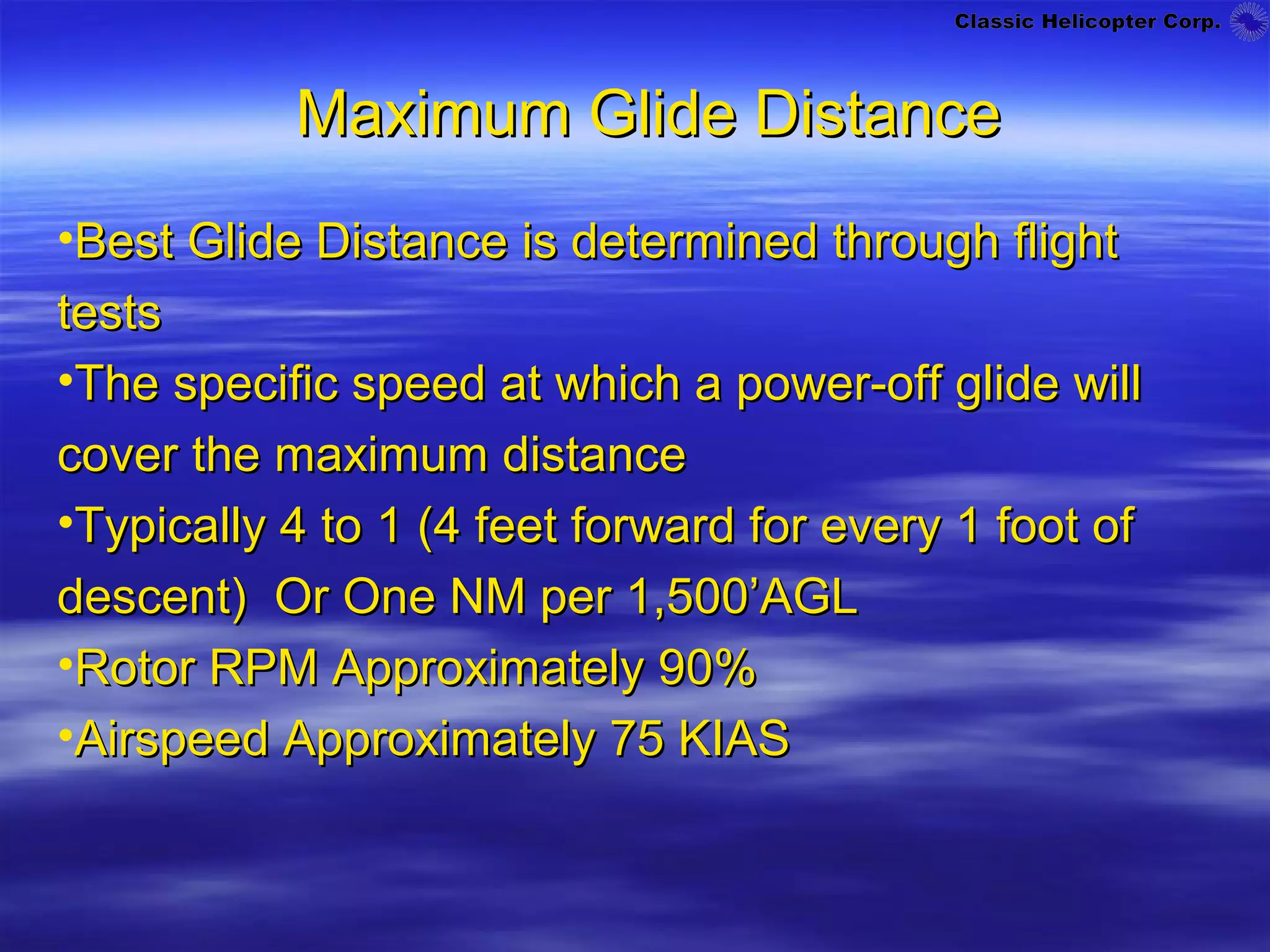 Classic Helicopter Corp.

Maximum Glide Distance

•Best Glide Distance is determined through flight tests
•The specific speed at which a power-off glide will cover the maximum distance
•Typically 4 to 1 (4 feet forward for every 1 foot of descent)  Or One NM per 1,500’AGL
•Rotor RPM Approximately 90%
•Airspeed Approximately 75 KIAS